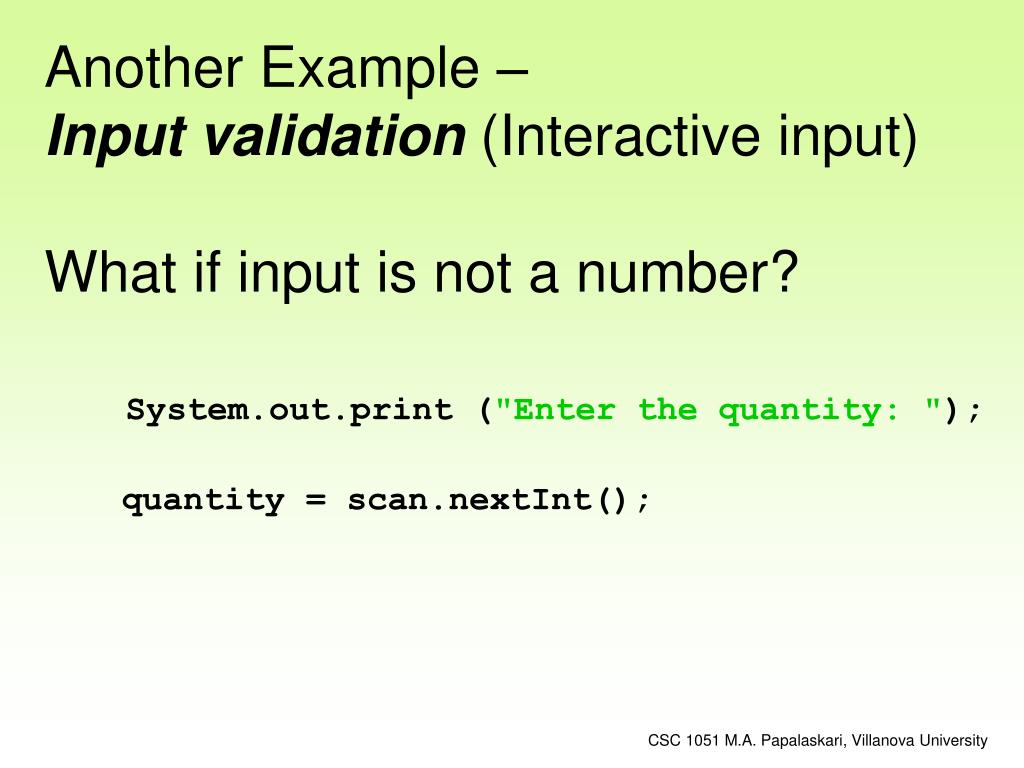 Another Example –
Input validation (Interactive input)

What if input is not a number?

System.out.print ("Enter the quantity: ");

quantity = scan.nextInt();

CSC 1051 M.A. Papalaskari, Villanova University